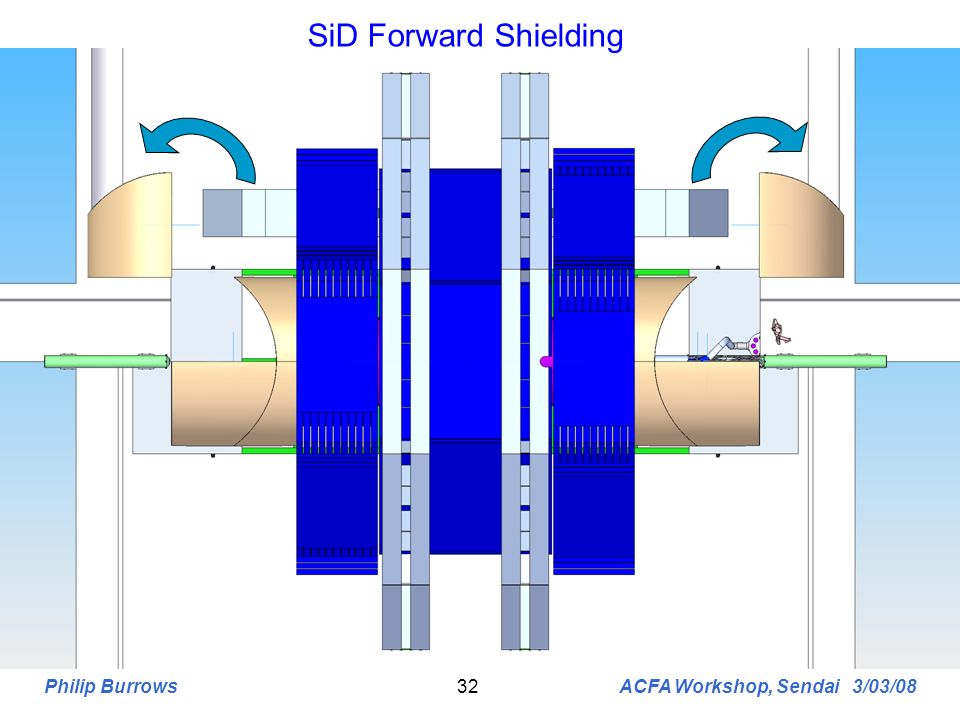 SiD Forward Shielding

Philip Burrows

32

ACFA Workshop, Sendai 3/03/08